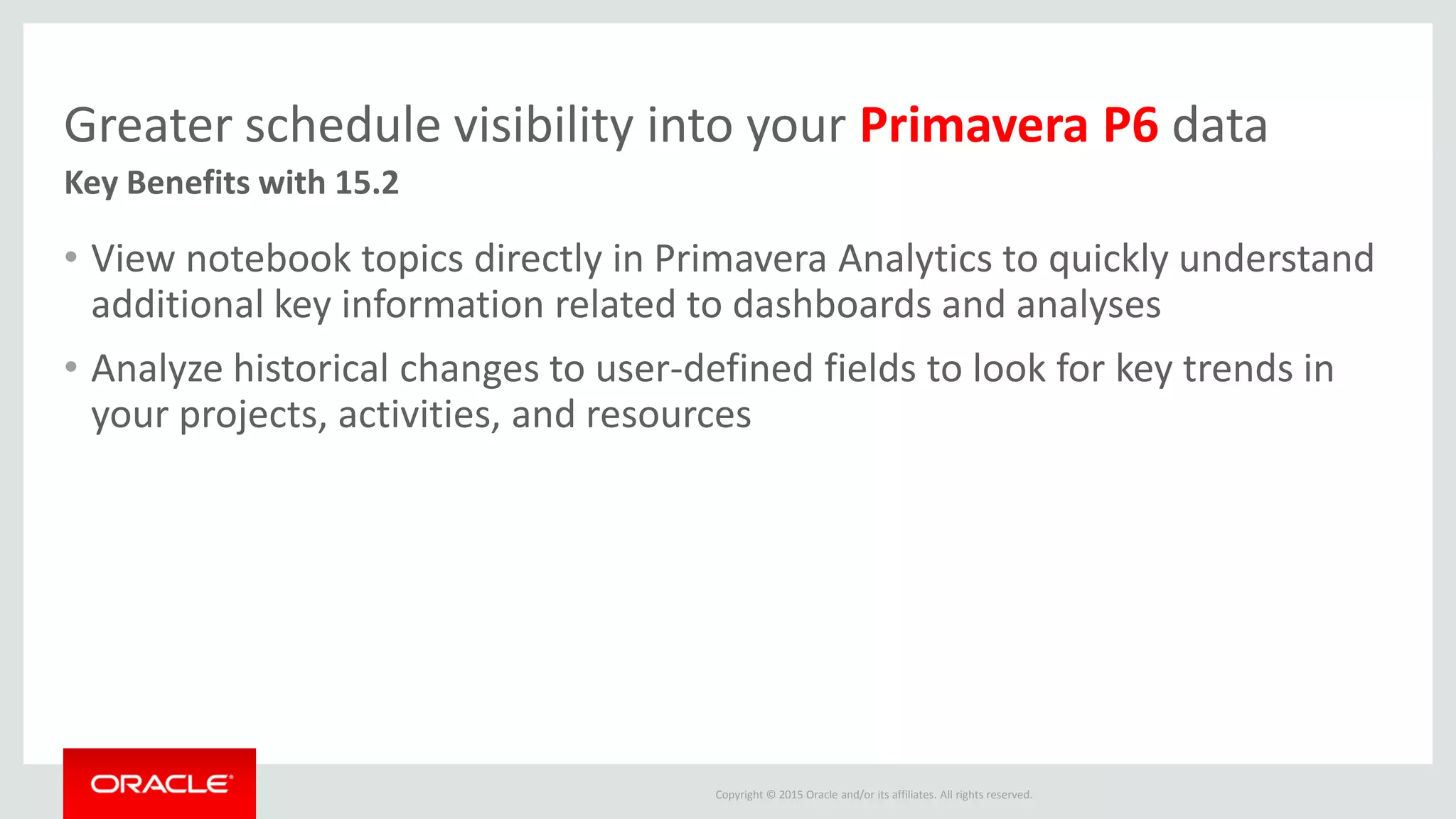 Greater schedule visibility into your Primavera P6 data

Key Benefits with 15.2

• View notebook topics directly in Primavera Analytics to quickly understand additional key information related to dashboards and analyses

• Analyze historical changes to user-defined fields to look for key trends in your projects, activities, and resources

ORACLE®

Copyright © 2015 Oracle and/or its affiliates. All rights reserved.